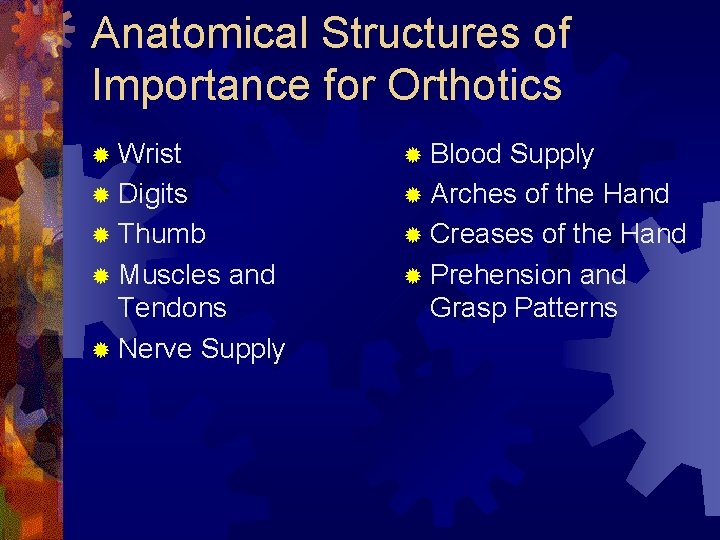 Anatomical Structures of Importance for Orthotics

• Wrist
• Digits
• Thumb
• Muscles and Tendons
• Nerve Supply

• Blood Supply
• Arches of the Hand
• Creases of the Hand
• Prehension and Grasp Patterns